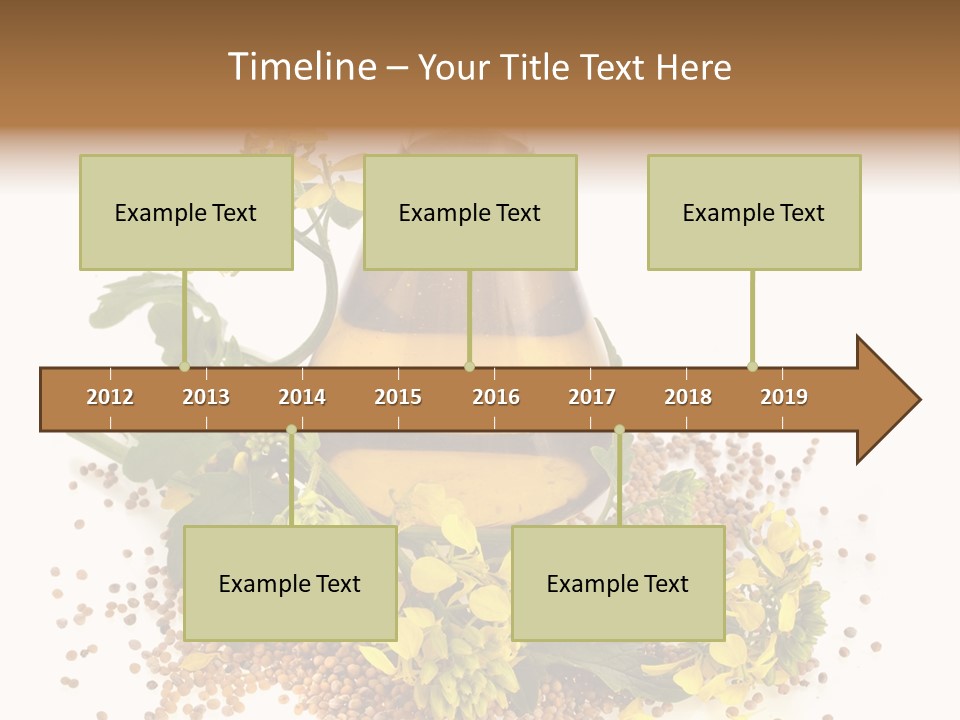 Timeline – Your Title Text Here

Example Text

Example Text

Example Text

2012 2013 2014 2015 2016 2017 2018 2019

Example Text

Example Text